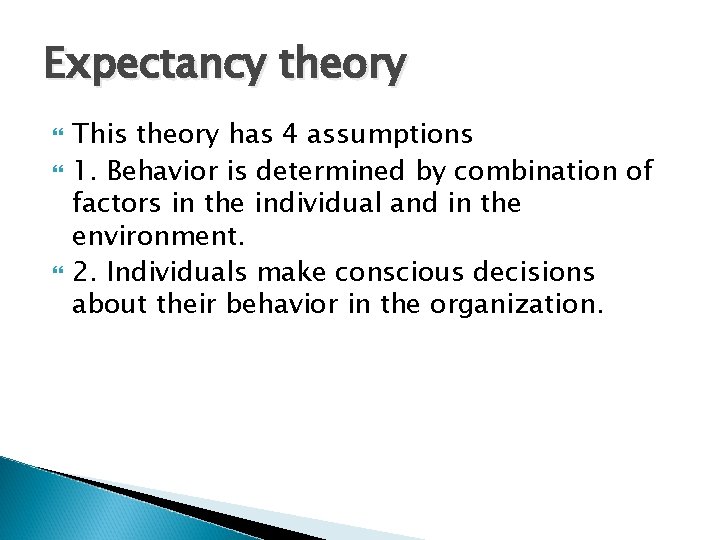 Expectancy theory

This theory has 4 assumptions

1. Behavior is determined by combination of factors in the individual and in the environment.

2. Individuals make conscious decisions about their behavior in the organization.